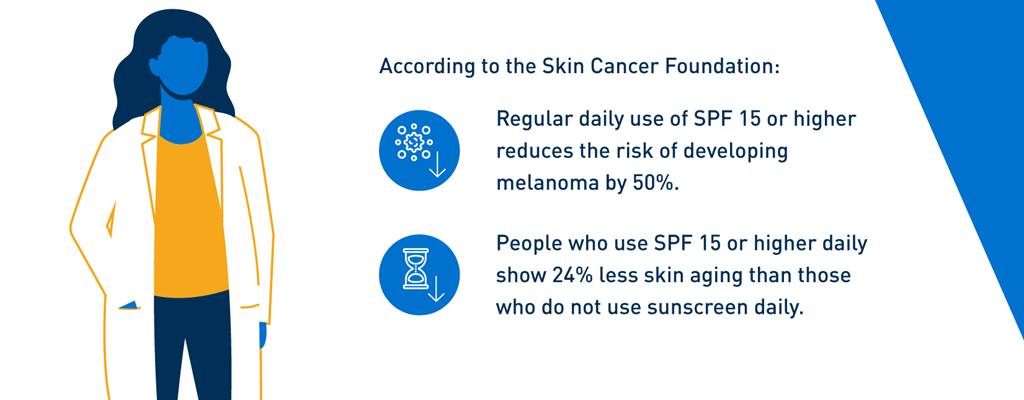 According to the Skin Cancer Foundation:

Regular daily use of SPF 15 or higher reduces the risk of developing melanoma by 50%.

People who use SPF 15 or higher daily show 24% less skin aging than those who do not use sunscreen daily.